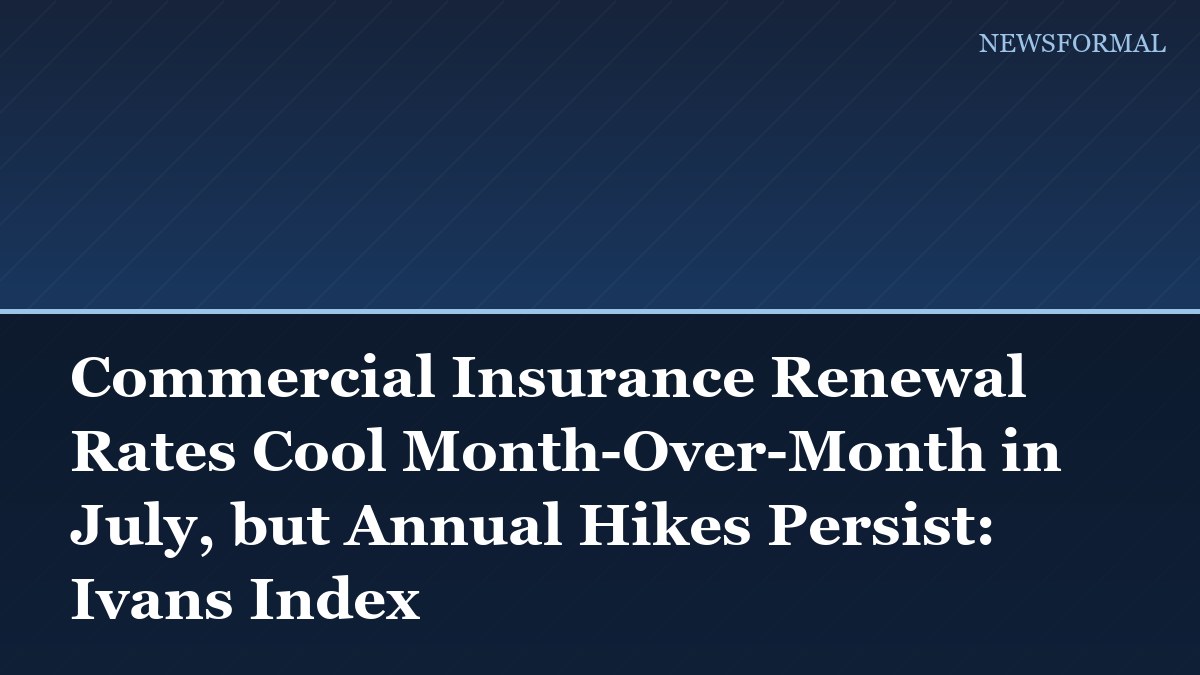 NEWSFORMAL

Commercial Insurance Renewal Rates Cool Month-Over-Month in July, but Annual Hikes Persist: Ivans Index